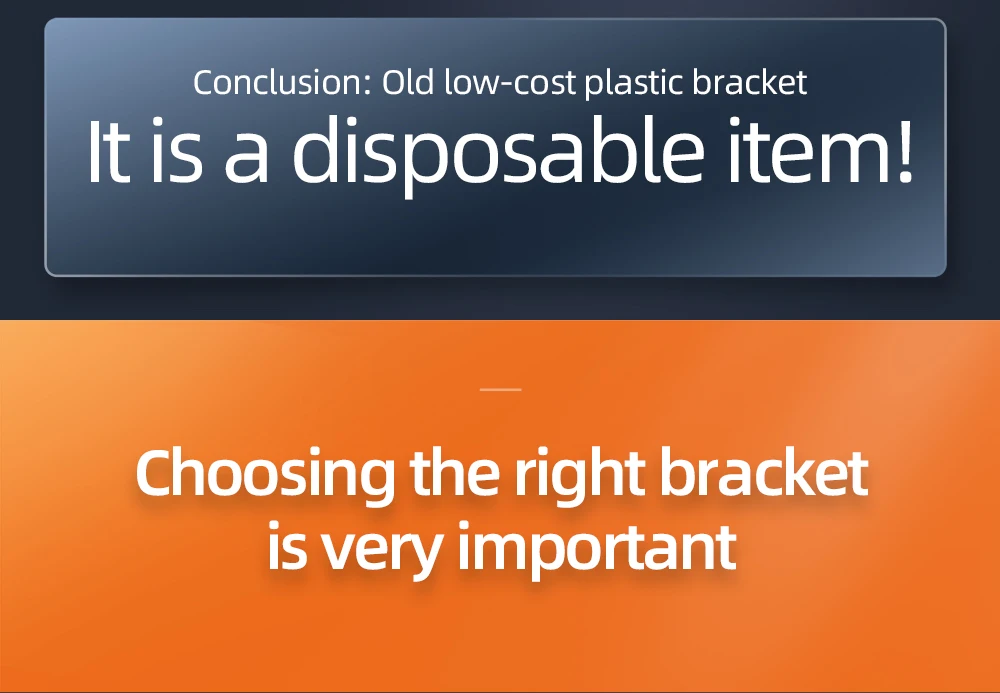 Conclusion: Old low-cost plastic bracket
It is a disposable item!

Choosing the right bracket is very important